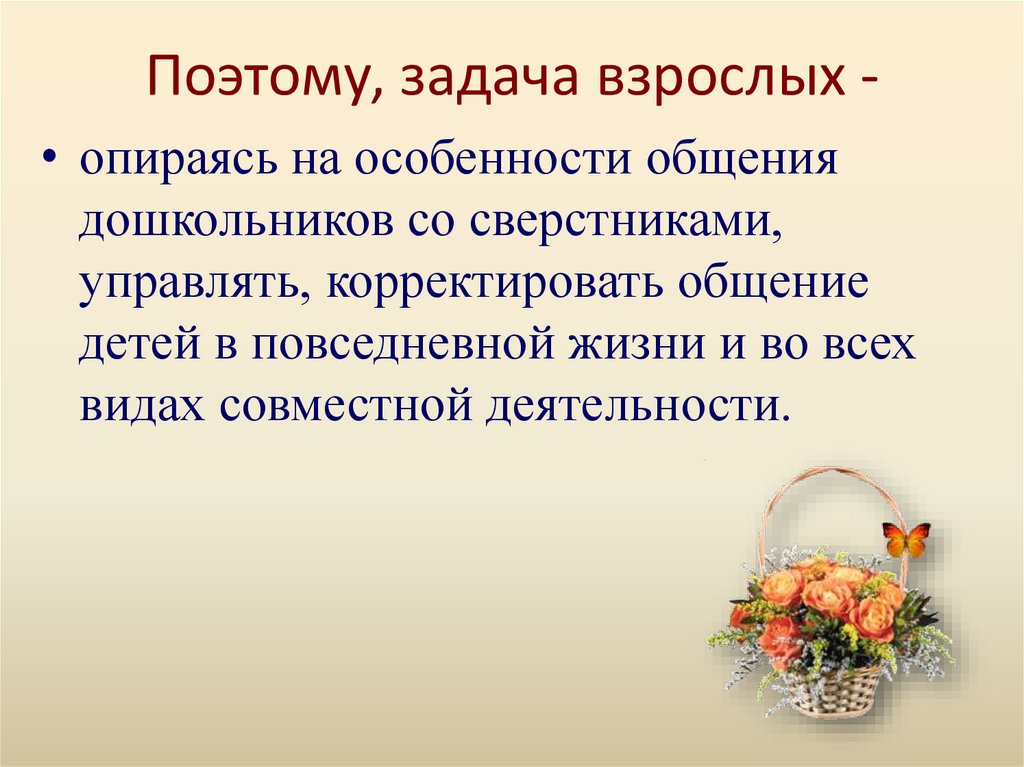 Поэтому, задача взрослых -

• опираясь на особенности общения дошкольников со сверстниками, управлять, корректировать общение детей в повседневной жизни и во всех видах совместной деятельности.